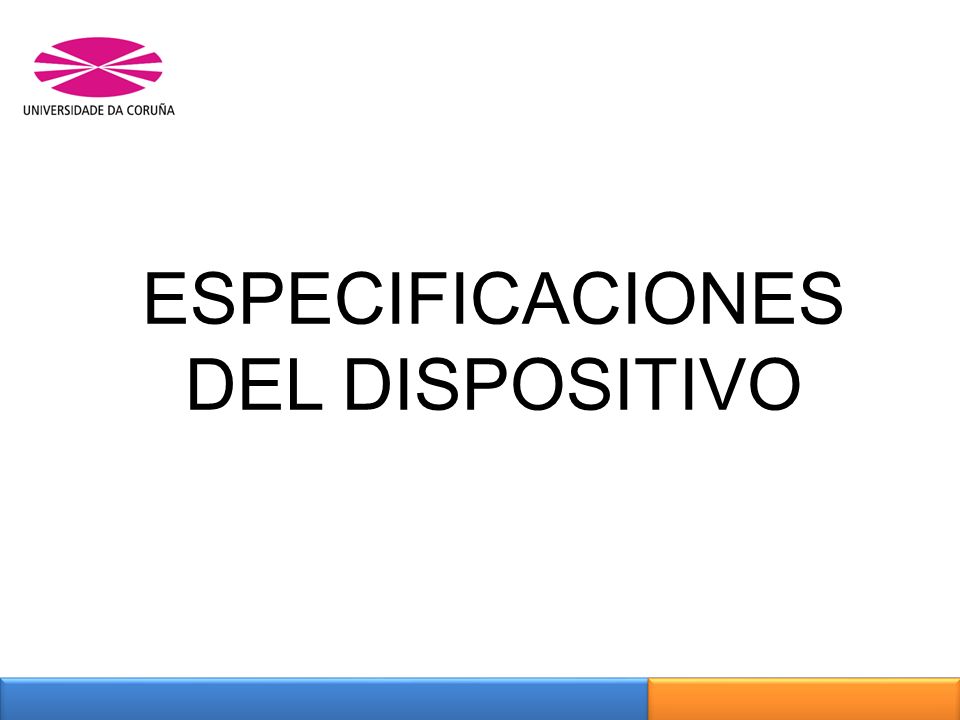 UNIVERSIDADE DA CORUÑA

ESPECIFICACIONES DEL DISPOSITIVO